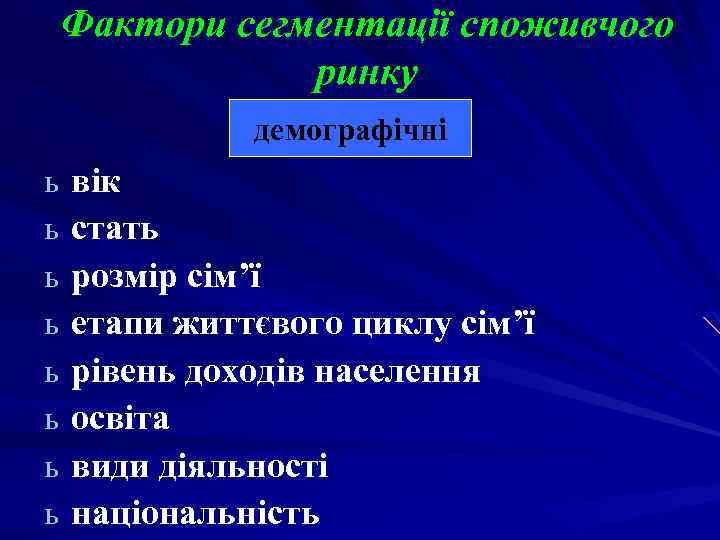 Фактори сегментації споживчого ринку

демографічні

ь вік
ь стать
ь розмір сім’ї
ь етапи життєвого циклу сім’ї
ь рівень доходів населення
ь освіта
ь види діяльності
ь національність